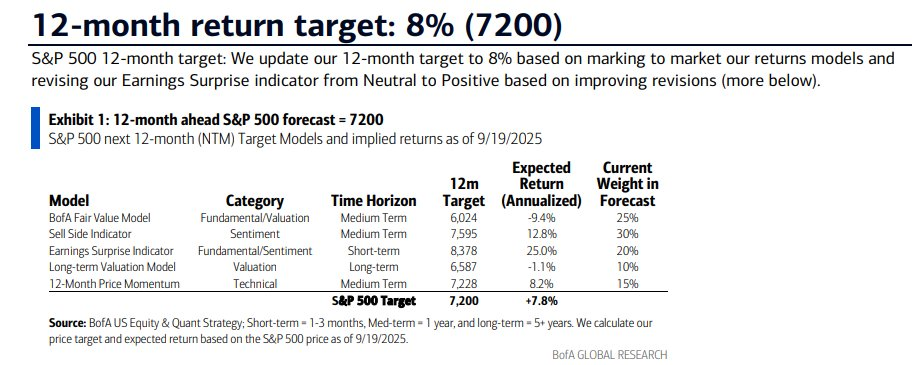 12-month return target: 8% (7200)

S&P 500 12-month target: We update our 12-month target to 8% based on marking to market our returns models and revising our Earnings Surprise indicator from Neutral to Positive based on improving revisions (more below).

Exhibit 1: 12-month ahead S&P 500 forecast = 7200
S&P 500 next 12-month (NTM) Target Models and implied returns as of 9/19/2025

| Model | Category | Time Horizon | 12m Target | Expected Return (Annualized) | Current Weight in Forecast |
|---|---|---|---|---|---|
| BofA Fair Value Model | Fundamental/Valuation | Medium Term | 6,024 | -9.4% | 25% |
| Sell Side Indicator | Sentiment | Medium Term | 7,595 | 12.8% | 30% |
| Earnings Surprise Indicator | Fundamental/Sentiment | Short-term | 8,378 | 25.0% | 20% |
| Long-term Valuation Model | Valuation | Long-term | 6,587 | -1.1% | 10% |
| 12-Month Price Momentum | Technical | Medium Term | 7,228 | 8.2% | 15% |
| | | S&P 500 Target | 7,200 | +7.8% | |

Source: BofA US Equity & Quant Strategy; Short-term = 1-3 months, Med-term = 1 year, and long-term = 5+ years. We calculate our price target and expected return based on the S&P 500 price as of 9/19/2025.

BofA GLOBAL RESEARCH